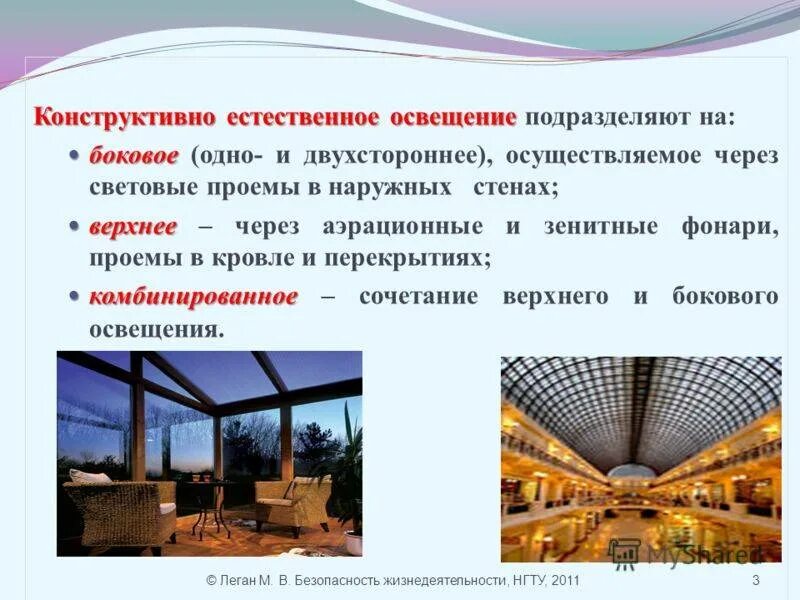 Конструктивно естественное освещение подразделяют на:

• боковое (одно- и двухстороннее), осуществляемое через световые проемы в наружных стенах;

• верхнее – через аэрационные и зенитные фонари, проемы в кровле и перекрытиях;

• комбинированное – сочетание верхнего и бокового освещения.

MyShared

© Леган М. В. Безопасность жизнедеятельности, НГТУ, 2011 3